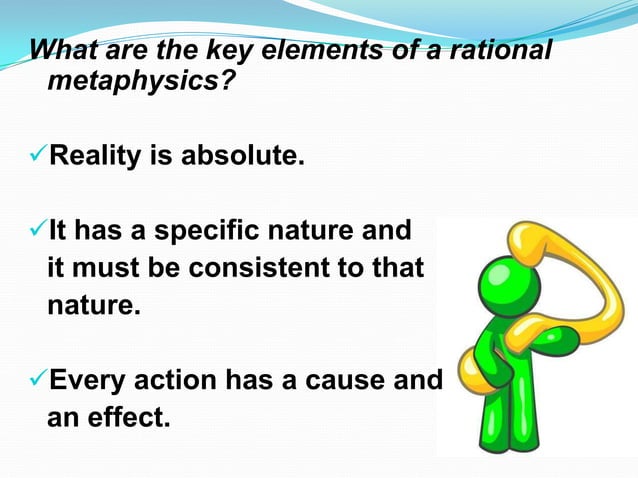 What are the key elements of a rational metaphysics?

✓Reality is absolute.

✓It has a specific nature and it must be consistent to that nature.

✓Every action has a cause and an effect.